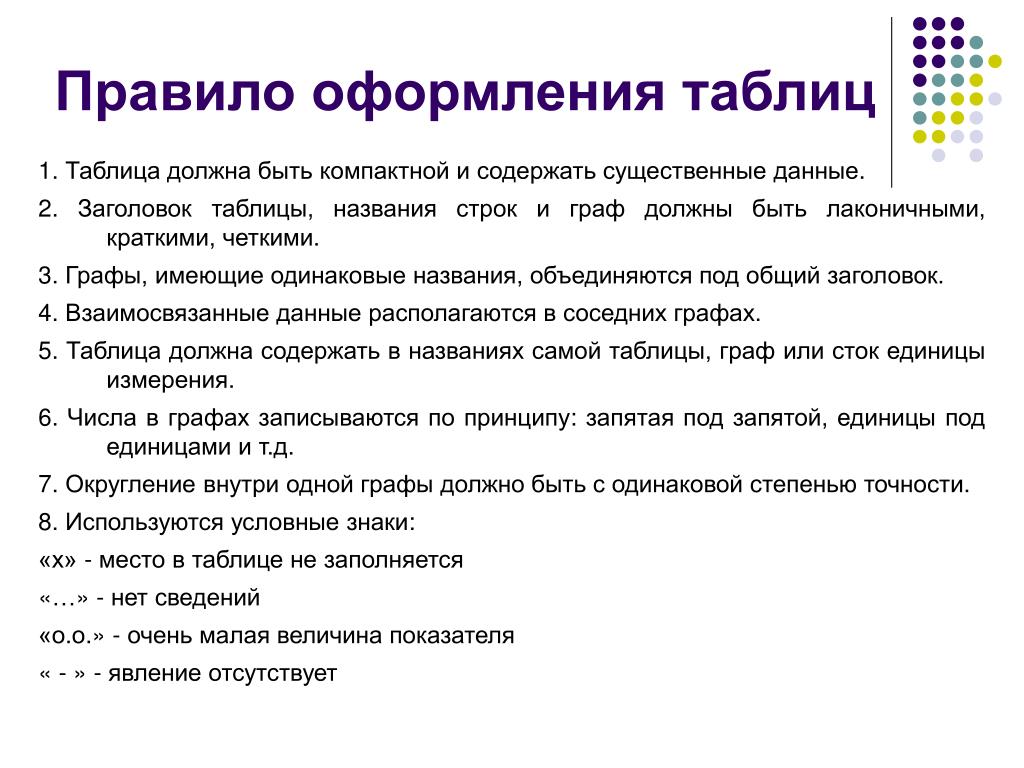 Правило оформления таблиц

1. Таблица должна быть компактной и содержать существенные данные.

2. Заголовок таблицы, названия строк и граф должны быть лаконичными, краткими, четкими.

3. Графы, имеющие одинаковые названия, объединяются под общий заголовок.

4. Взаимосвязанные данные располагаются в соседних графах.

5. Таблица должна содержать в названиях самой таблицы, граф или сток единицы измерения.

6. Числа в графах записываются по принципу: запятая под запятой, единицы под единицами и т.д.

7. Округление внутри одной графы должно быть с одинаковой степенью точности.

8. Используются условные знаки:

«х» - место в таблице не заполняется

«…» - нет сведений

«о.о.» - очень малая величина показателя

« - » - явление отсутствует